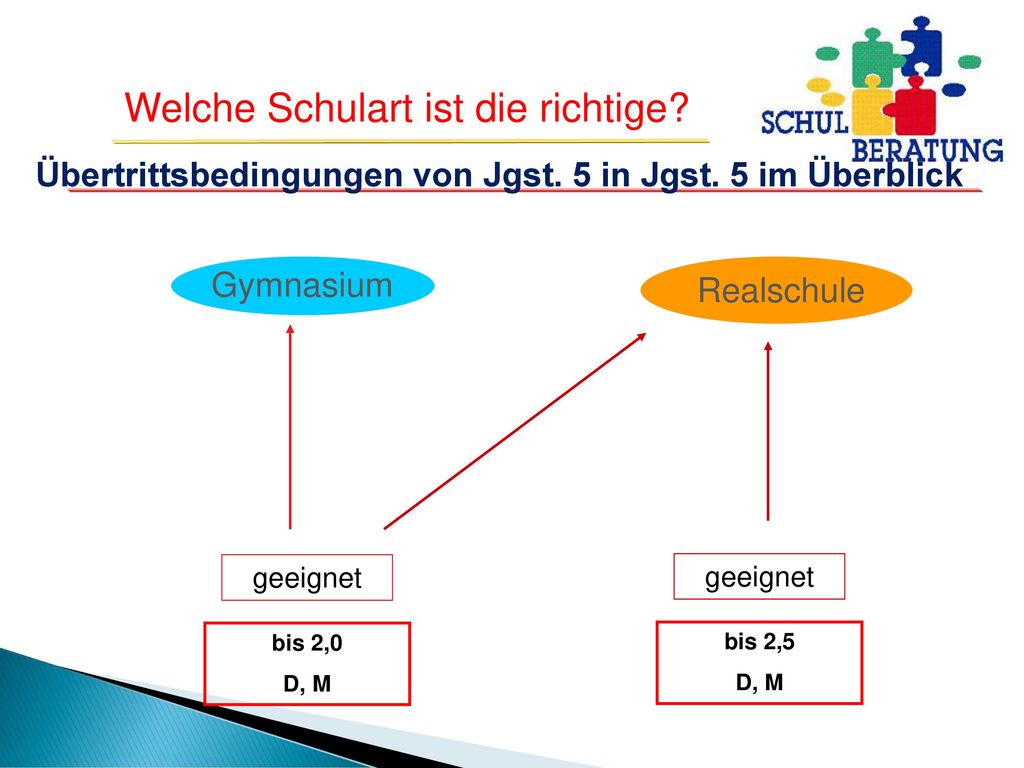 Welche Schulart ist die richtige?

SCHUL BERATUNG

Übertrittsbedingungen von Jgst. 5 in Jgst. 5 im Überblick

Gymnasium

Realschule

geeignet

bis 2,0
D, M

geeignet

bis 2,5
D, M